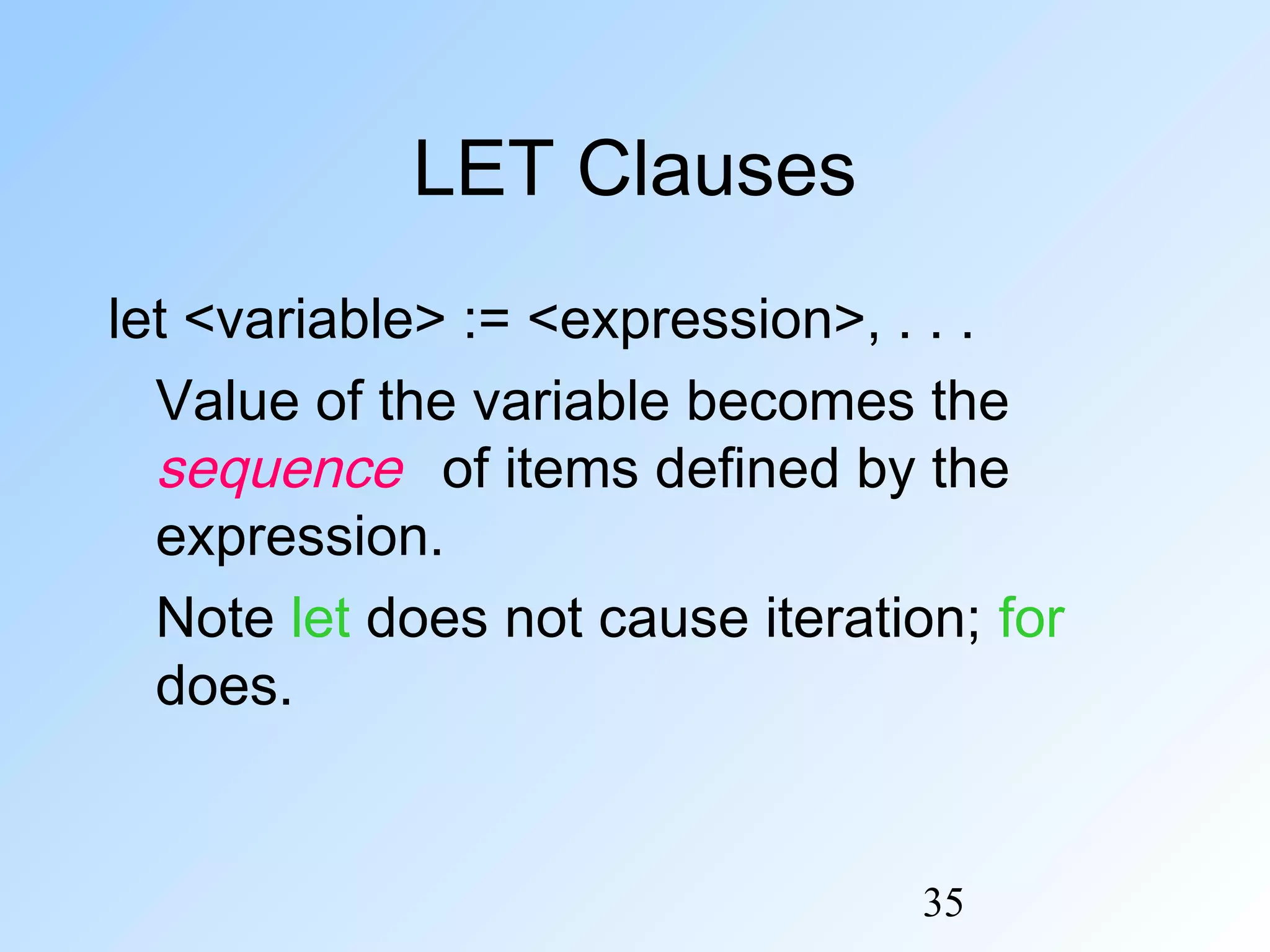 LET Clauses

let <variable> := <expression>, . . .

Value of the variable becomes the sequence of items defined by the expression.

Note let does not cause iteration; for does.

35